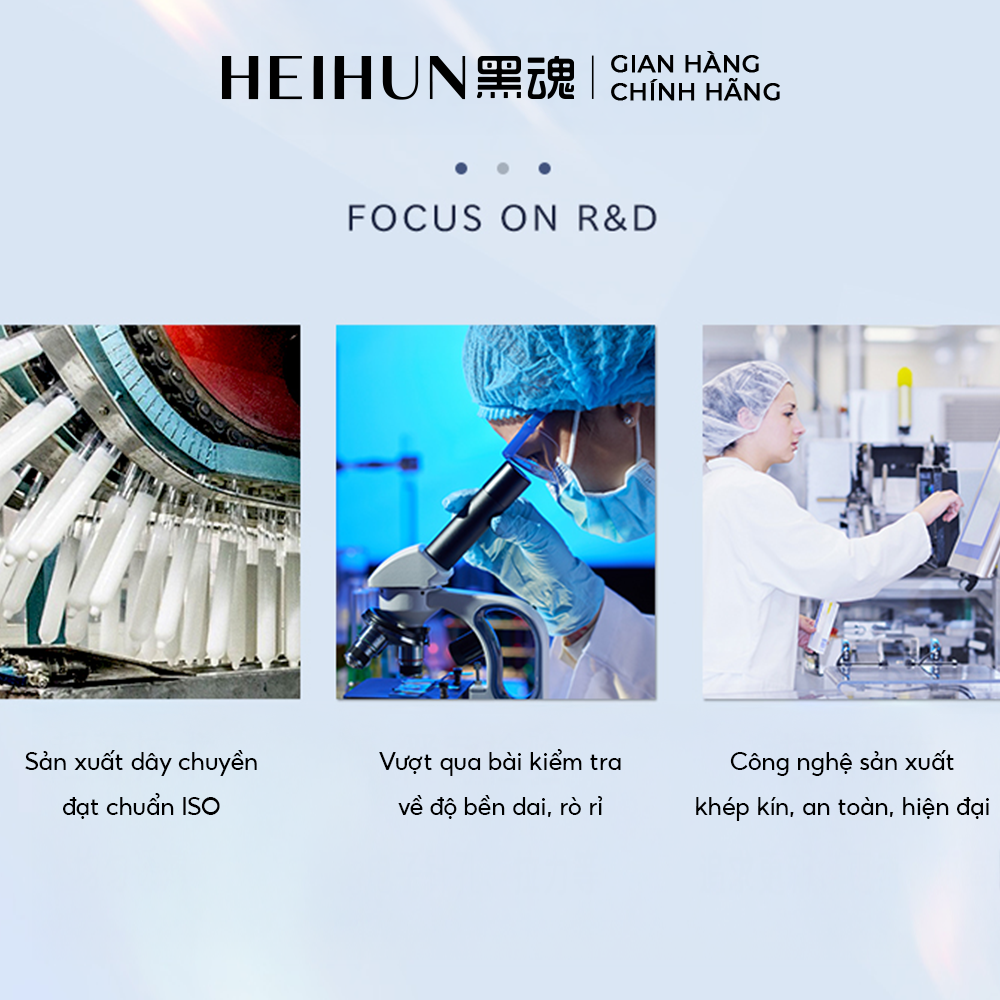 HEIHUN 黑魂 | GIAN HÀNG CHÍNH HÃNG

FOCUS ON R&D

Sản xuất dây chuyền đạt chuẩn ISO

Vượt qua bài kiểm tra về độ bền dai, rò rỉ

Công nghệ sản xuất khép kín, an toàn, hiện đại